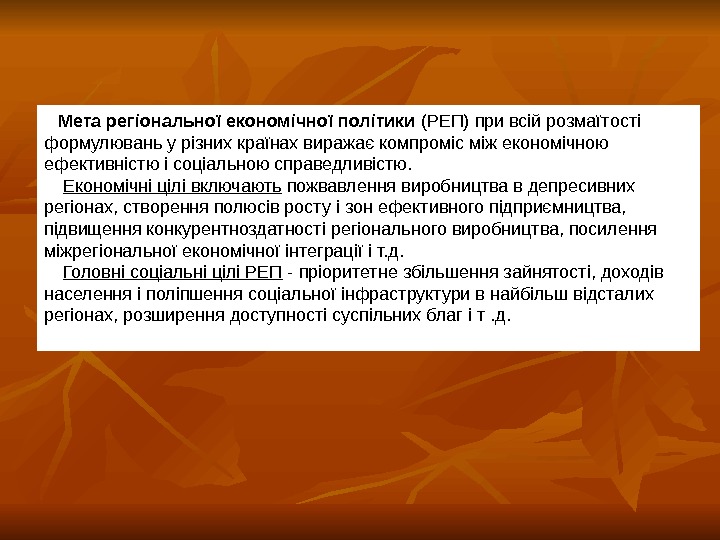 Мета регіональної економічної політики (РЕП) при всій розмаїтості формулювань у різних країнах виражає компроміс між економічною ефективністю і соціальною справедливістю.

Економічні цілі включають пожвавлення виробництва в депресивних регіонах, створення полюсів росту і зон ефективного підприємництва, підвищення конкурентноздатності регіонального виробництва, посилення міжрегіональної економічної інтеграції і т.д.

Головні соціальні цілі РЕП - пріоритетне збільшення зайнятості, доходів населення і поліпшення соціальної інфраструктури в найбільш відсталих регіонах, розширення доступності суспільних благ і т .д.